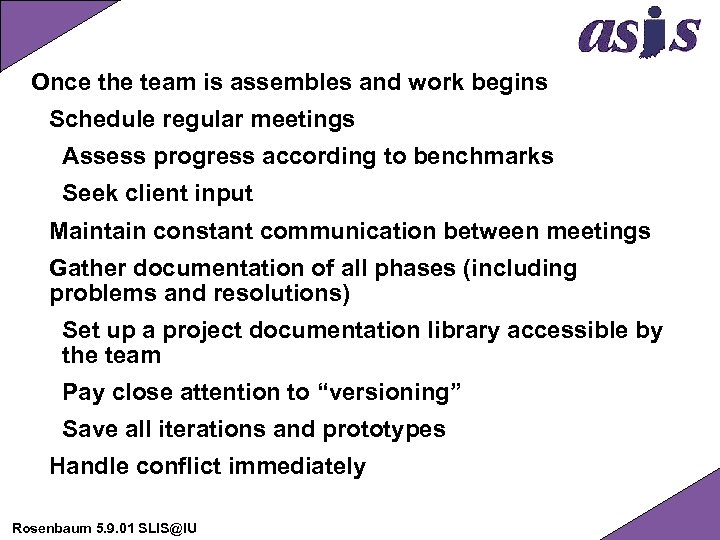 asis

Once the team is assembles and work begins

Schedule regular meetings

Assess progress according to benchmarks

Seek client input

Maintain constant communication between meetings

Gather documentation of all phases (including problems and resolutions)

Set up a project documentation library accessible by the team

Pay close attention to “versioning”

Save all iterations and prototypes

Handle conflict immediately

Rosenbaum 5.9.01 SLIS@IU